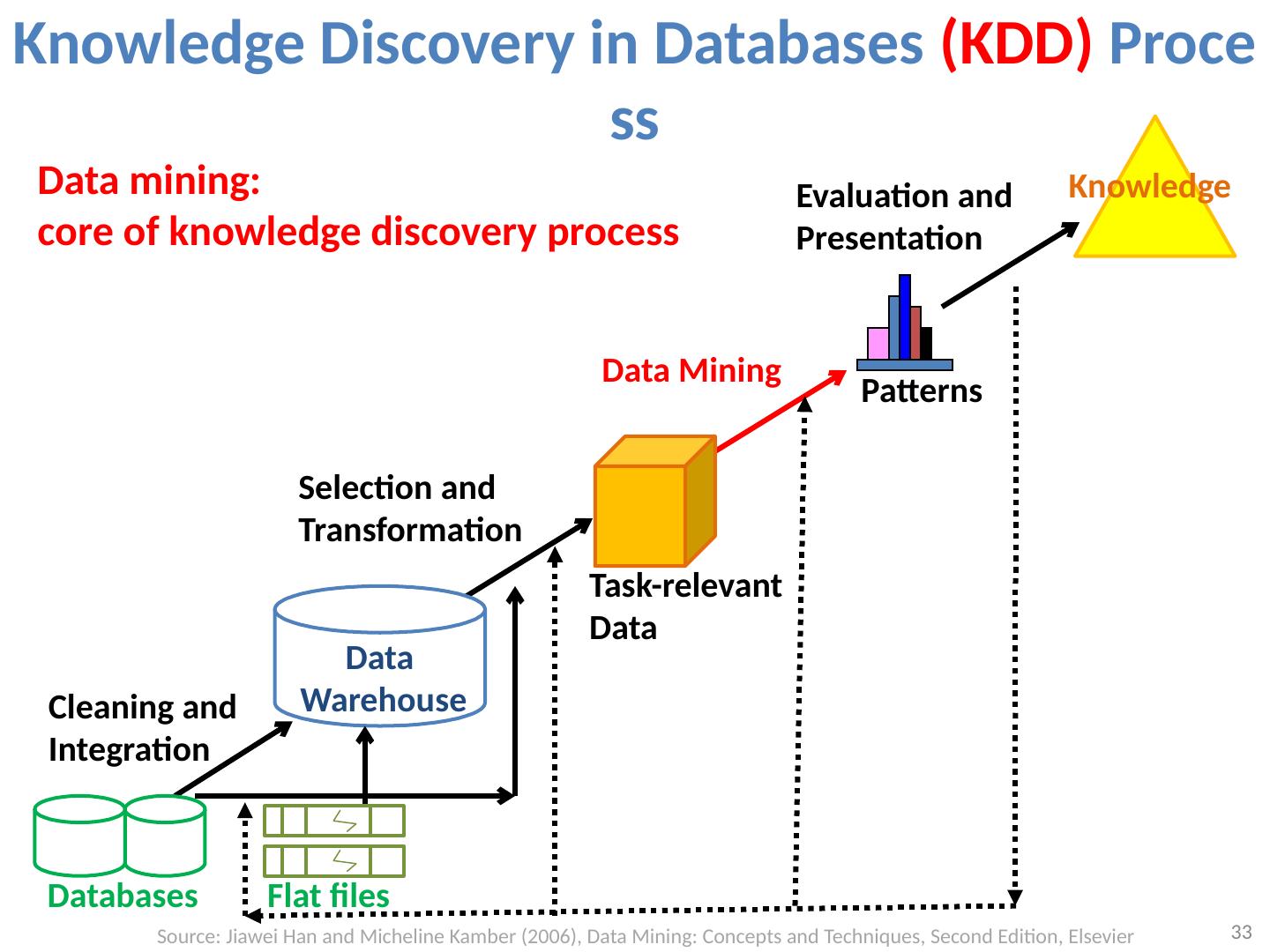 Knowledge Discovery in Databases (KDD) Process

Data mining:
core of knowledge discovery process

Knowledge

Evaluation and Presentation

Data Mining

Patterns

Selection and Transformation

Task-relevant Data

Data Warehouse

Cleaning and Integration

Databases

Flat files

Source: Jiawei Han and Micheline Kamber (2006), Data Mining: Concepts and Techniques, Second Edition, Elsevier

33